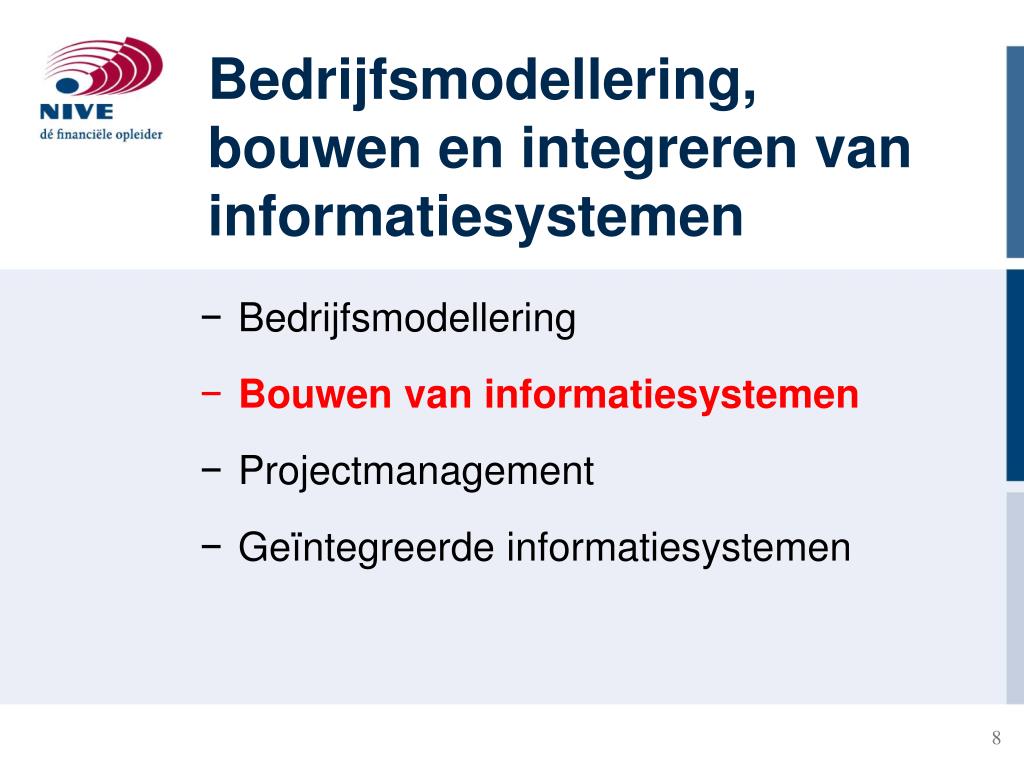 NIVE
dé financiële opleider

Bedrijfsmodellering, bouwen en integreren van informatiesystemen

− Bedrijfsmodellering
− Bouwen van informatiesystemen
− Projectmanagement
− Geïntegreerde informatiesystemen

8